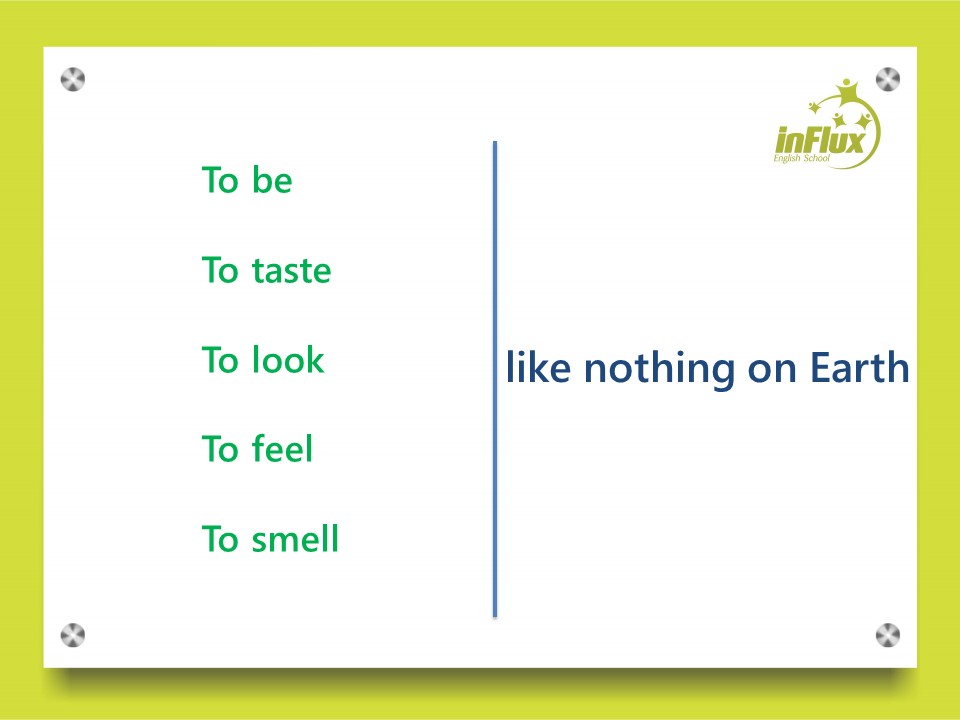 inFlux
English School

To be

To taste

To look

To feel

To smell

like nothing on Earth